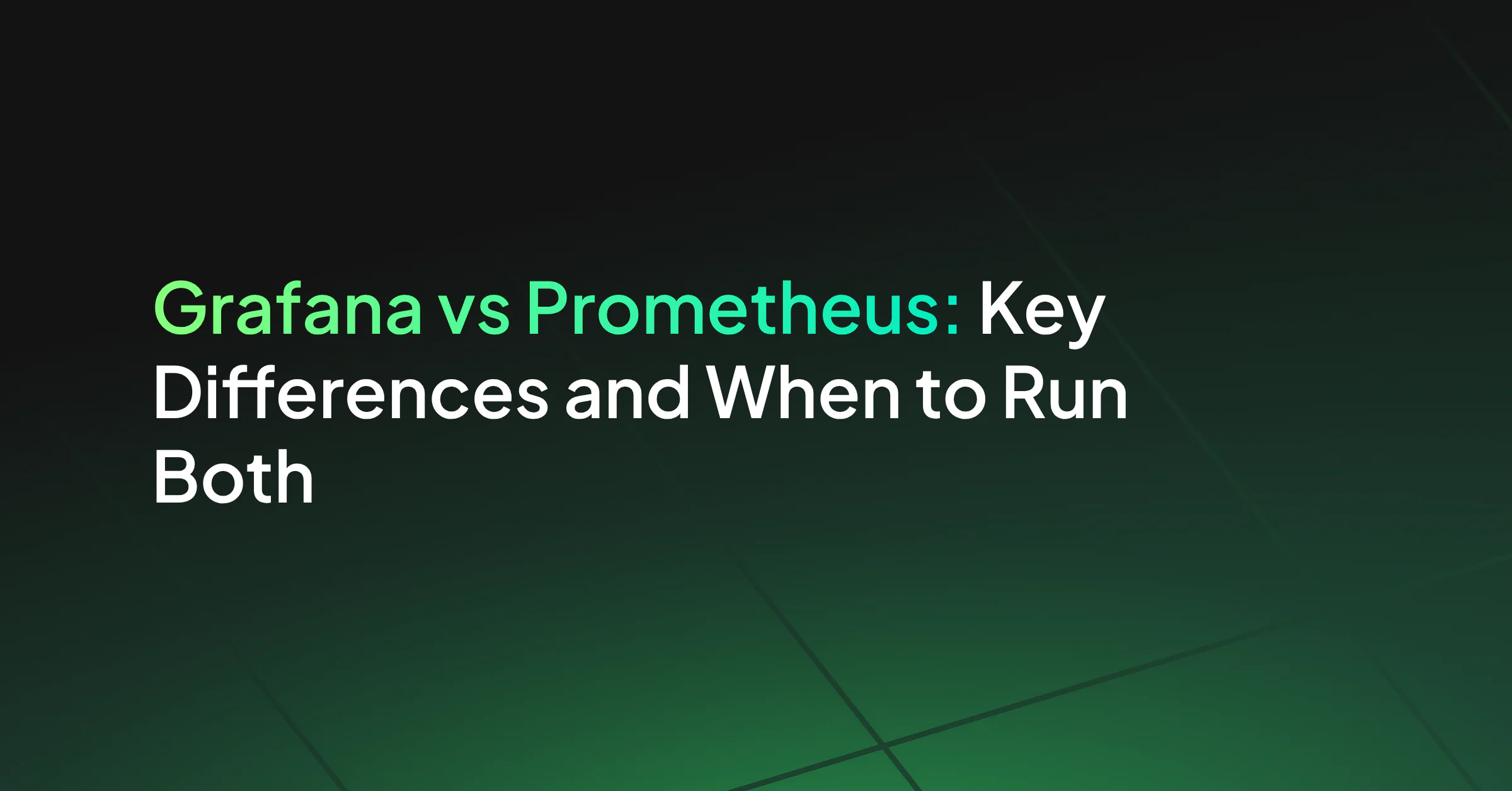 Grafana vs Prometheus: Key Differences and When to Run Both